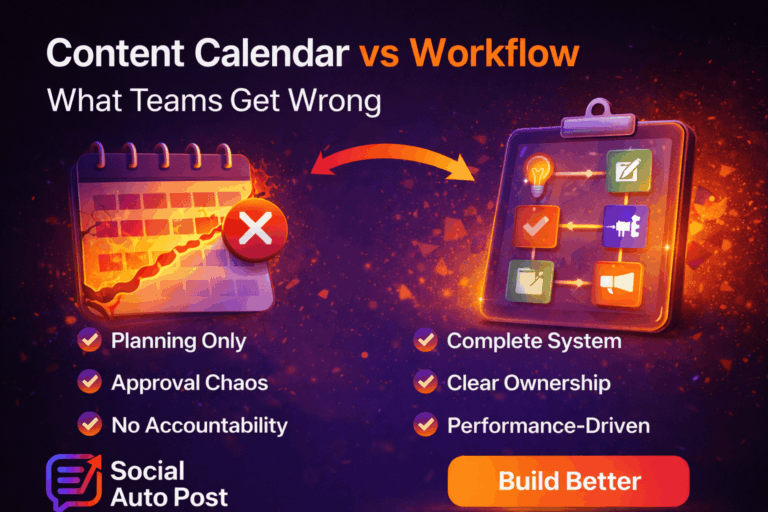 Content Calendar vs Workflow

What Teams Get Wrong

Planning Only

Approval Chaos

No Accountability

Complete System

Clear Ownership

Performance-Driven

Social Auto Post

Build Better